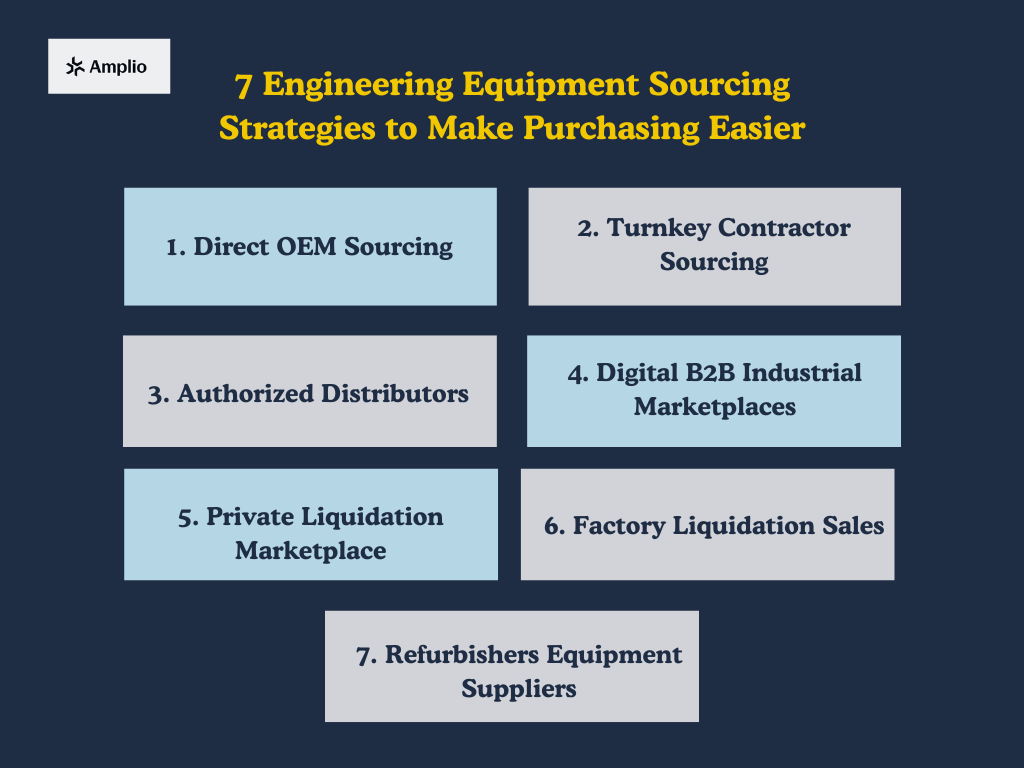 Amplio

7 Engineering Equipment Sourcing Strategies to Make Purchasing Easier

1. Direct OEM Sourcing

2. Turnkey Contractor Sourcing

3. Authorized Distributors

4. Digital B2B Industrial Marketplaces

5. Private Liquidation Marketplace

6. Factory Liquidation Sales

7. Refurbishers Equipment Suppliers